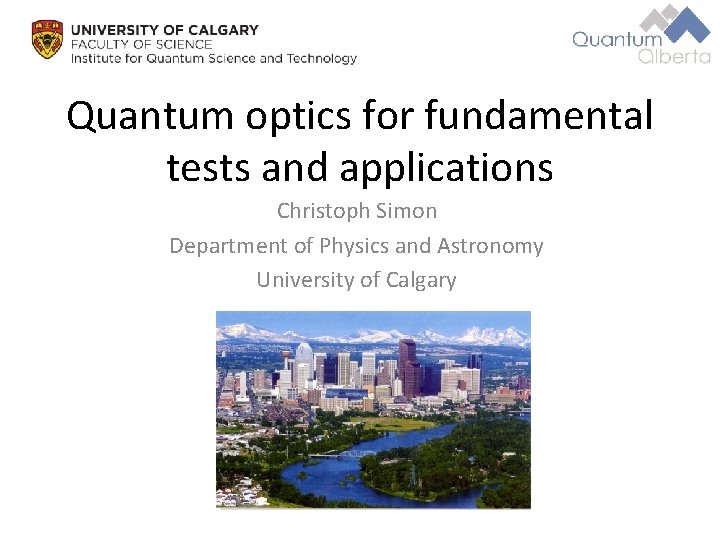 UNIVERSITY OF CALGARY
FACULTY OF SCIENCE
Institute for Quantum Science and Technology

Quantum
Alberta

Quantum optics for fundamental tests and applications

Christoph Simon
Department of Physics and Astronomy
University of Calgary